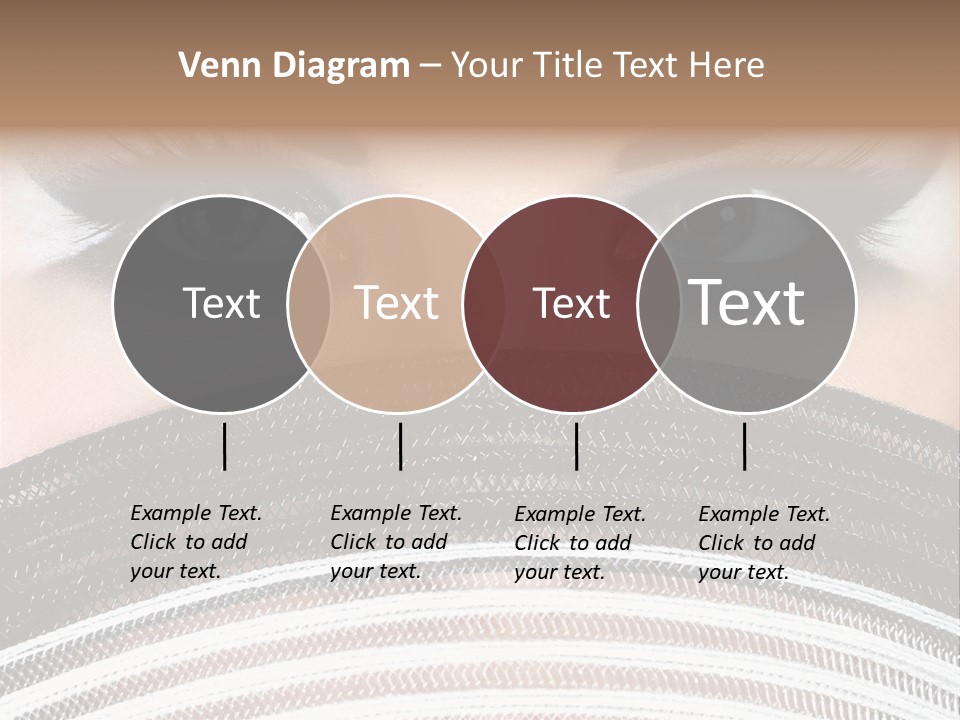 Venn Diagram – Your Title Text Here

Text

Text

Text

Text

Example Text. Click to add your text.

Example Text. Click to add your text.

Example Text. Click to add your text.

Example Text. Click to add your text.